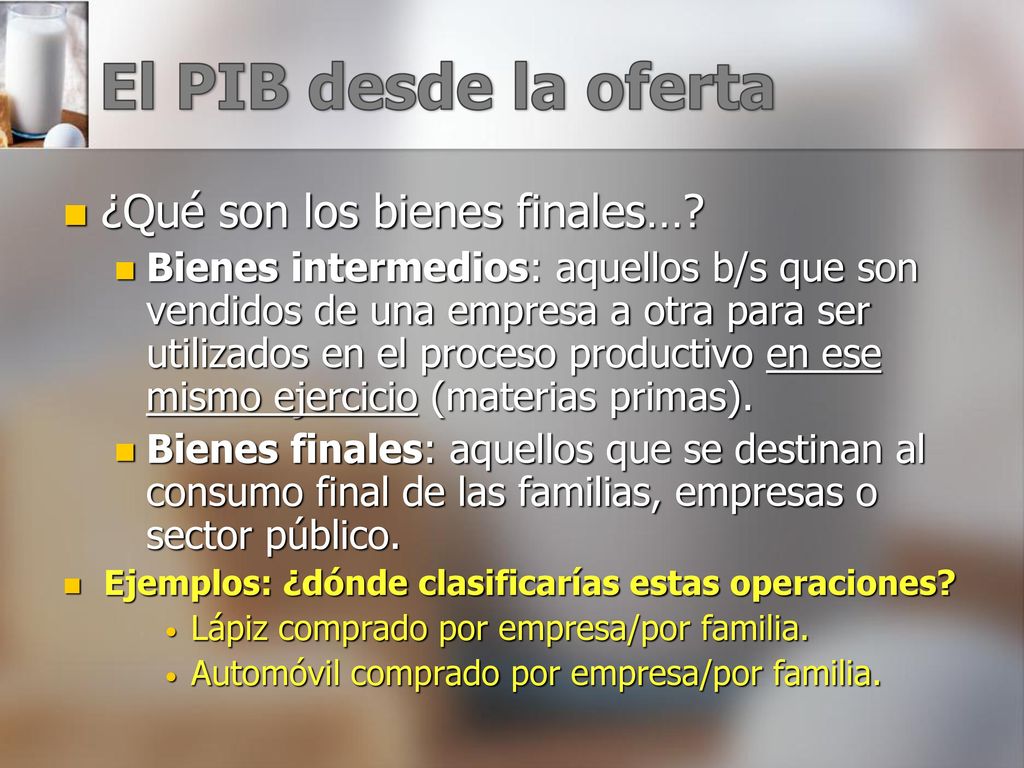 El PIB desde la oferta

¿Qué son los bienes finales…?

Bienes intermedios: aquellos b/s que son vendidos de una empresa a otra para ser utilizados en el proceso productivo en ese mismo ejercicio (materias primas).

Bienes finales: aquellos que se destinan al consumo final de las familias, empresas o sector público.

Ejemplos: ¿dónde clasificarías estas operaciones?

Lápiz comprado por empresa/por familia.

Automóvil comprado por empresa/por familia.